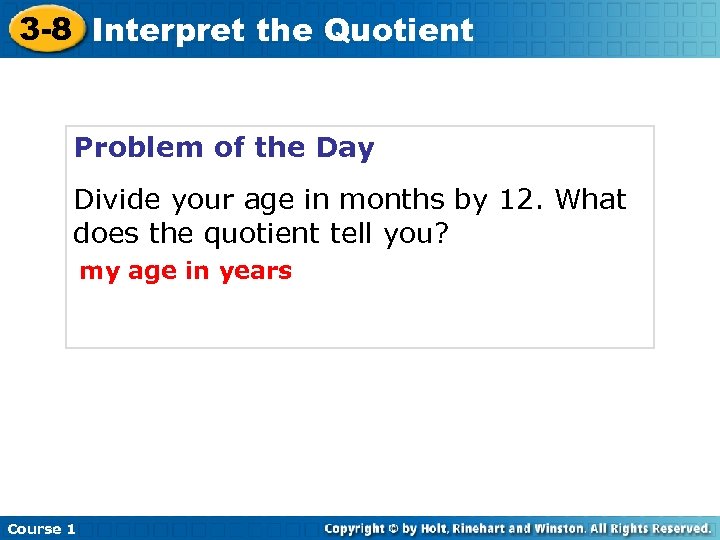 3-8 Interpret the Quotient

Problem of the Day

Divide your age in months by 12. What does the quotient tell you?

my age in years

Course 1

Copyright © by Holt, Rinehart and Winston. All Rights Reserved.